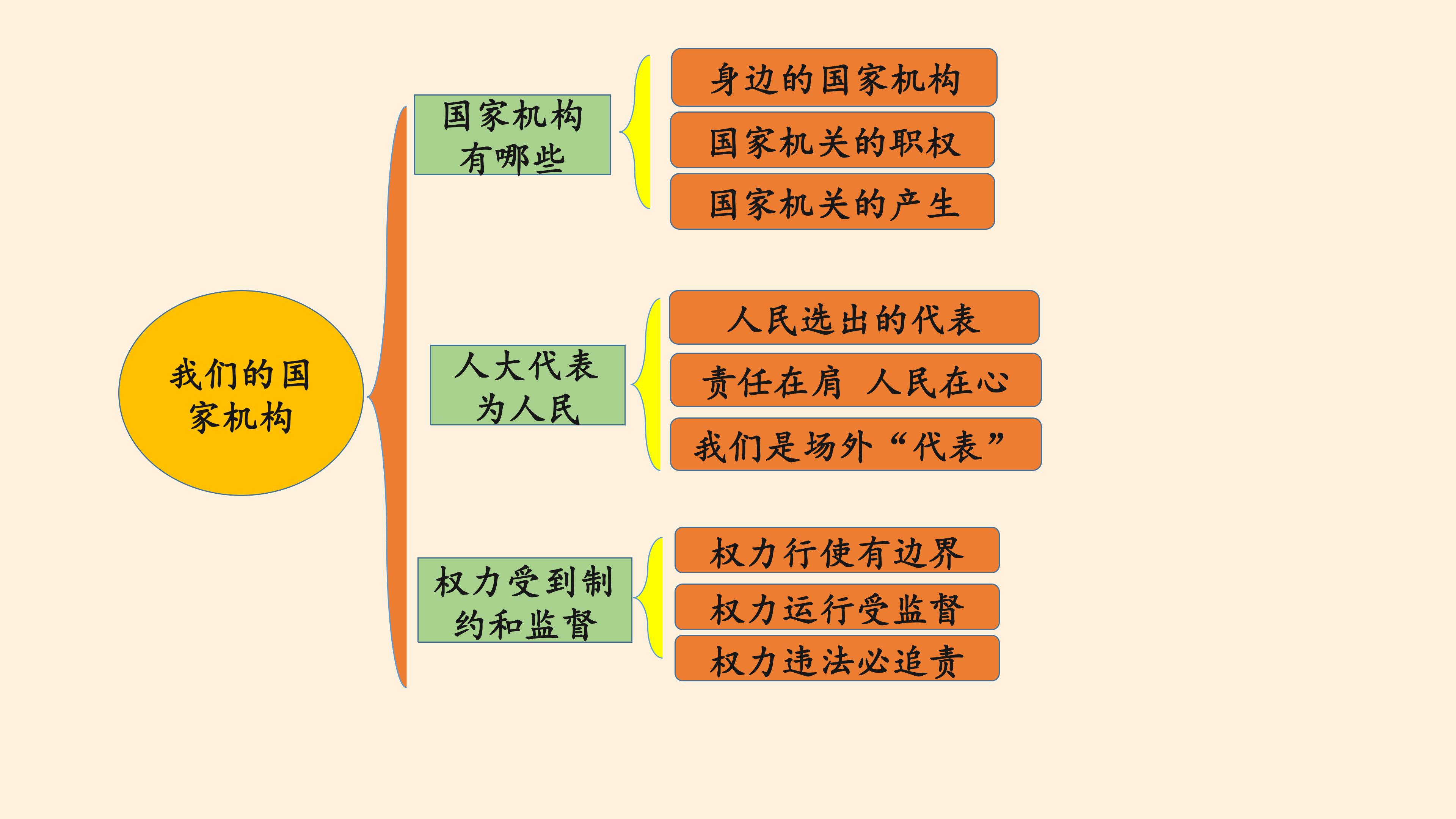 我们的国家机构

国家机构有哪些

身边的国家机构

国家机关的职权

国家机关的产生

人大代表为人民

人民选出的代表

责任在肩 人民在心

我们是场外“代表”

权力受到制约和监督

权力行使有边界

权力运行受监督

权力违法必追责